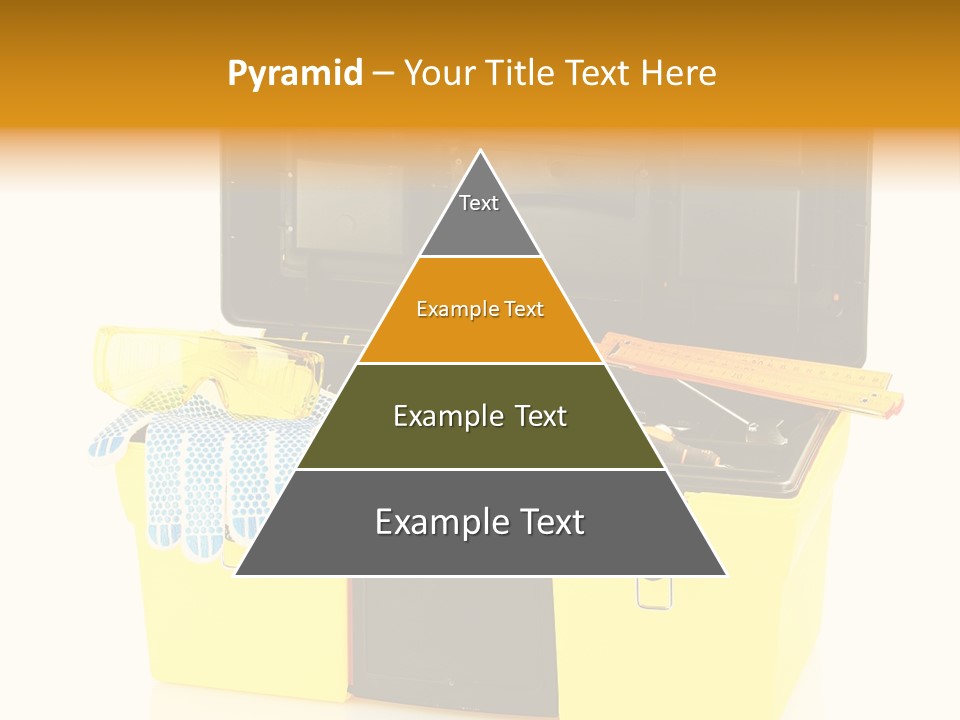 Pyramid – Your Title Text Here

Text

Example Text

Example Text

Example Text